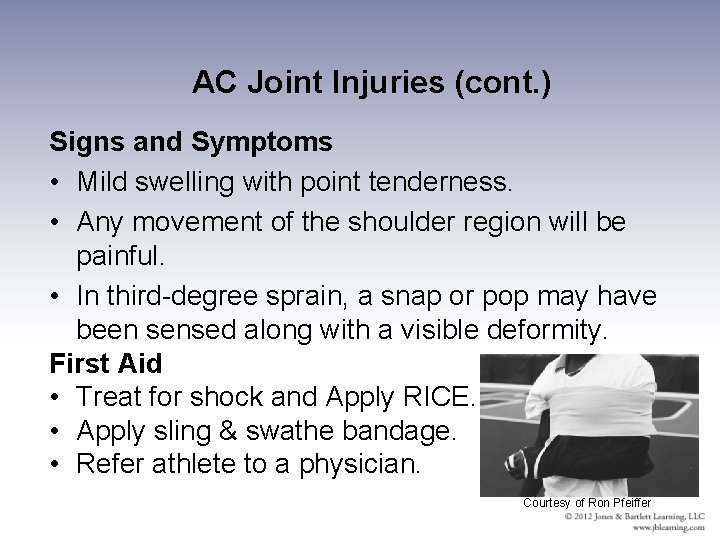 AC Joint Injuries (cont.)

Signs and Symptoms

• Mild swelling with point tenderness.
• Any movement of the shoulder region will be painful.
• In third-degree sprain, a snap or pop may have been sensed along with a visible deformity.

First Aid

• Treat for shock and Apply RICE.
• Apply sling & swathe bandage.
• Refer athlete to a physician.

Courtesy of Ron Pfeiffer

© 2012 Jones & Bartlett Learning, LLC
www.jblearning.com